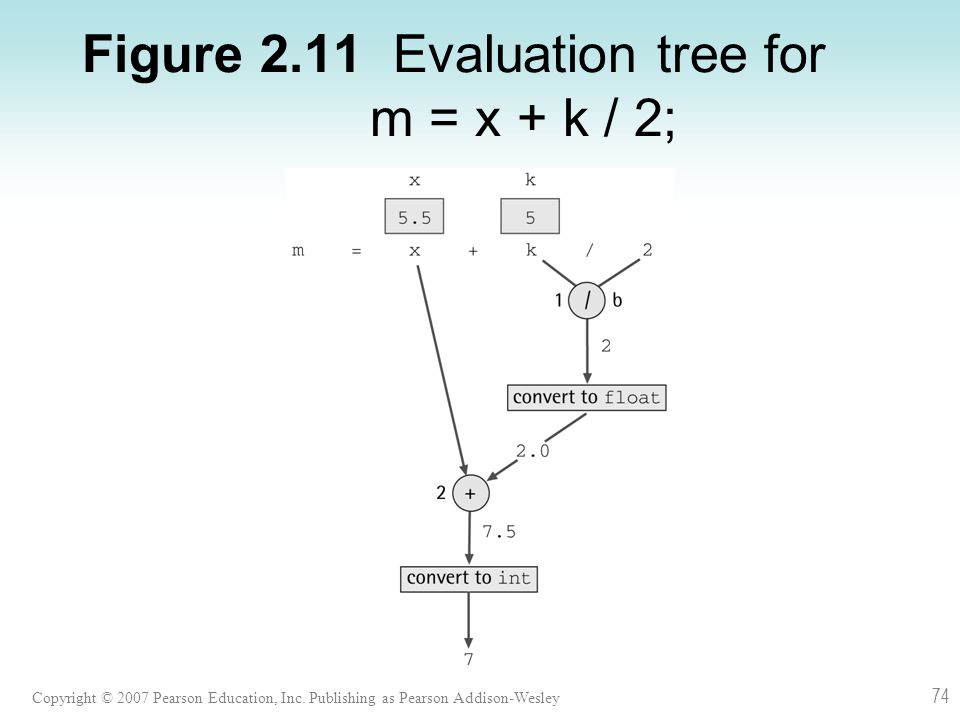 Figure 2.11 Evaluation tree for m = x + k / 2;

x k

5.5 5

m = x + k / 2

1 / b

2

convert to float

2.0

2 +

7.5

convert to int

7

Copyright © 2007 Pearson Education, Inc. Publishing as Pearson Addison-Wesley

74